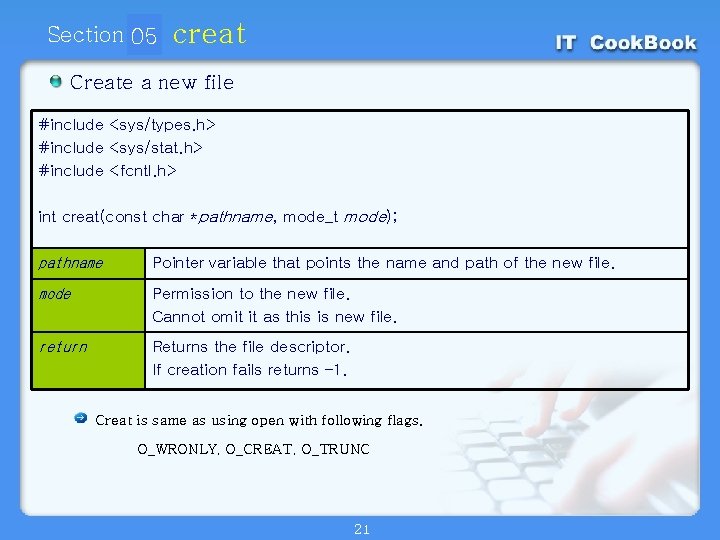 Section 05 creat

IT CookBook

Create a new file

#include <sys/types.h>
#include <sys/stat.h>
#include <fcntl.h>

int creat(const char *pathname, mode_t mode);

| pathname | Pointer variable that points the name and path of the new file. |
|---|---|
| mode | Permission to the new file. Cannot omit it as this is new file. |
| return | Returns the file descriptor. If creation fails returns -1. |

Creat is same as using open with following flags.

O_WRONLY, O_CREAT, O_TRUNC

21